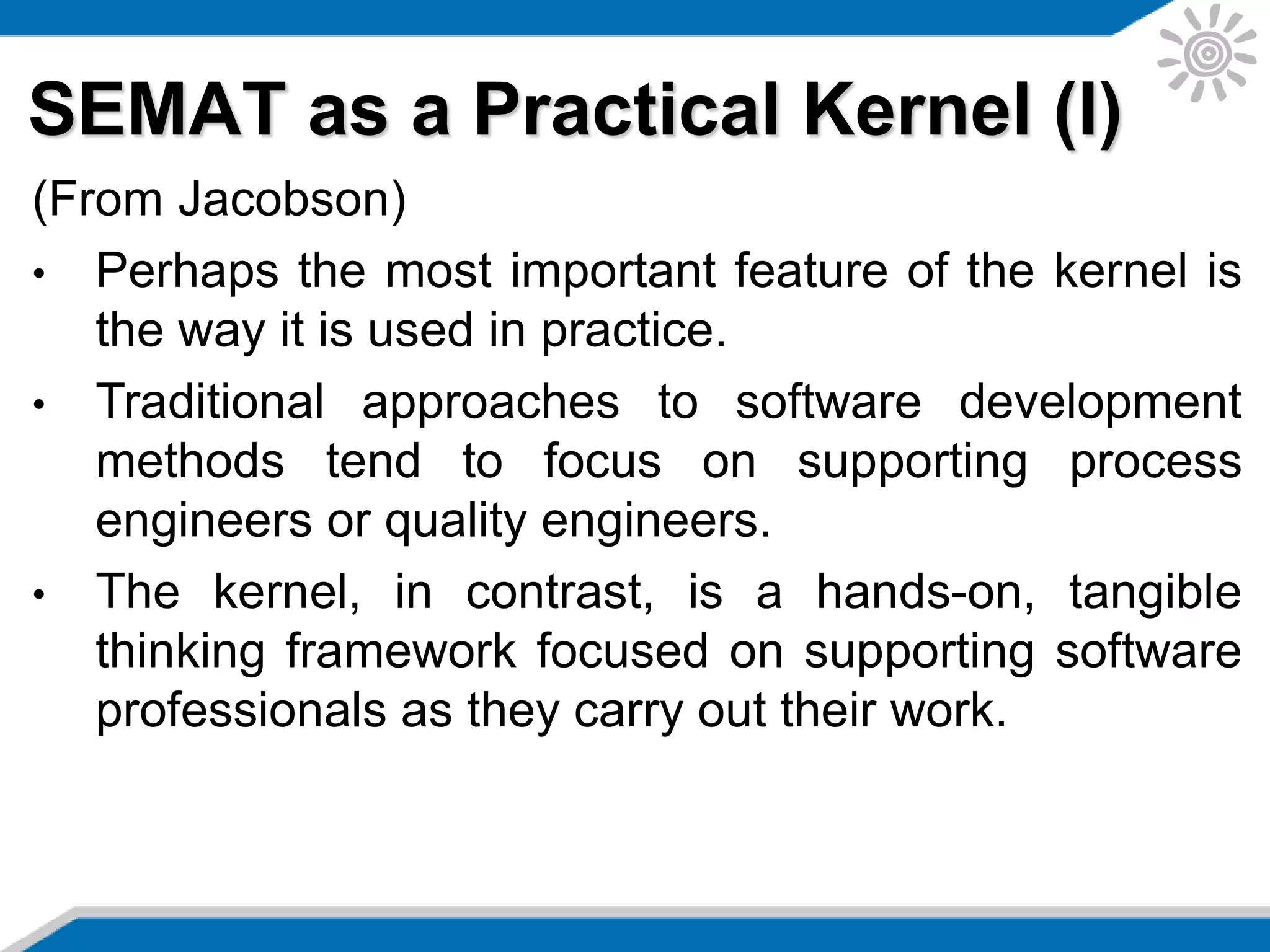 SEMAT as a Practical Kernel (I)

(From Jacobson)

• Perhaps the most important feature of the kernel is the way it is used in practice.

• Traditional approaches to software development methods tend to focus on supporting process engineers or quality engineers.

• The kernel, in contrast, is a hands-on, tangible thinking framework focused on supporting software professionals as they carry out their work.